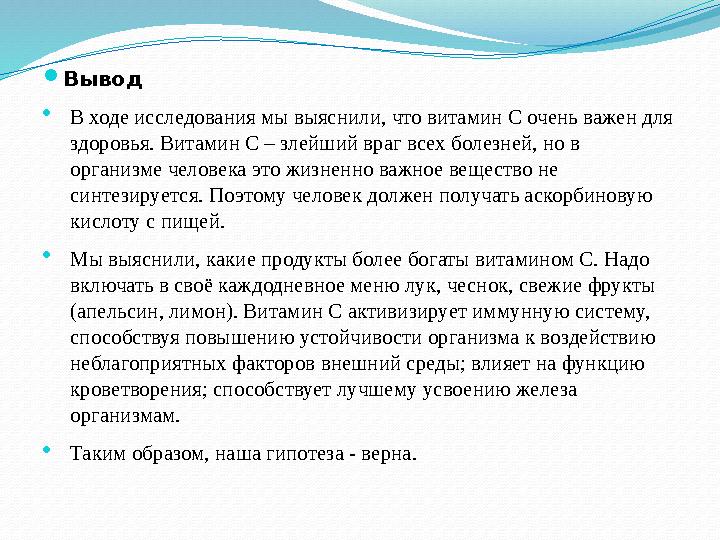 Вывод

В ходе исследования мы выяснили, что витамин С очень важен для здоровья. Витамин С – злейший враг всех болезней, но в организме человека это жизненно важное вещество не синтезируется. Поэтому человек должен получать аскорбиновую кислоту с пищей.

Мы выяснили, какие продукты более богаты витамином С. Надо включать в своё каждодневное меню лук, чеснок, свежие фрукты (апельсин, лимон). Витамин С активизирует иммунную систему, способствуя повышению устойчивости организма к воздействию неблагоприятных факторов внешний среды; влияет на функцию кроветворения; способствует лучшему усвоению железа организмам.

Таким образом, наша гипотеза - верна.